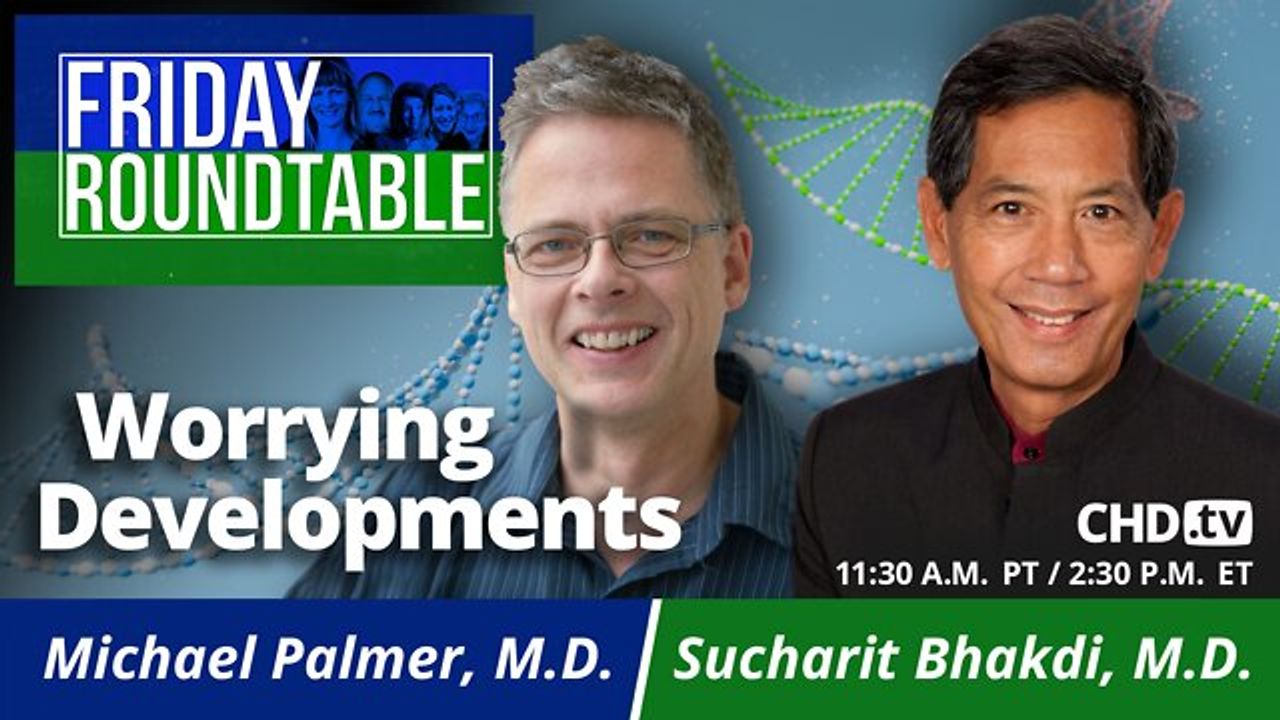 FRIDAY ROUNDTABLE

Worrying Developments

CHD.tv
11:30 A.M. PT / 2:30 P.M. ET

Michael Palmer, M.D.

Sucharit Bhakdi, M.D.